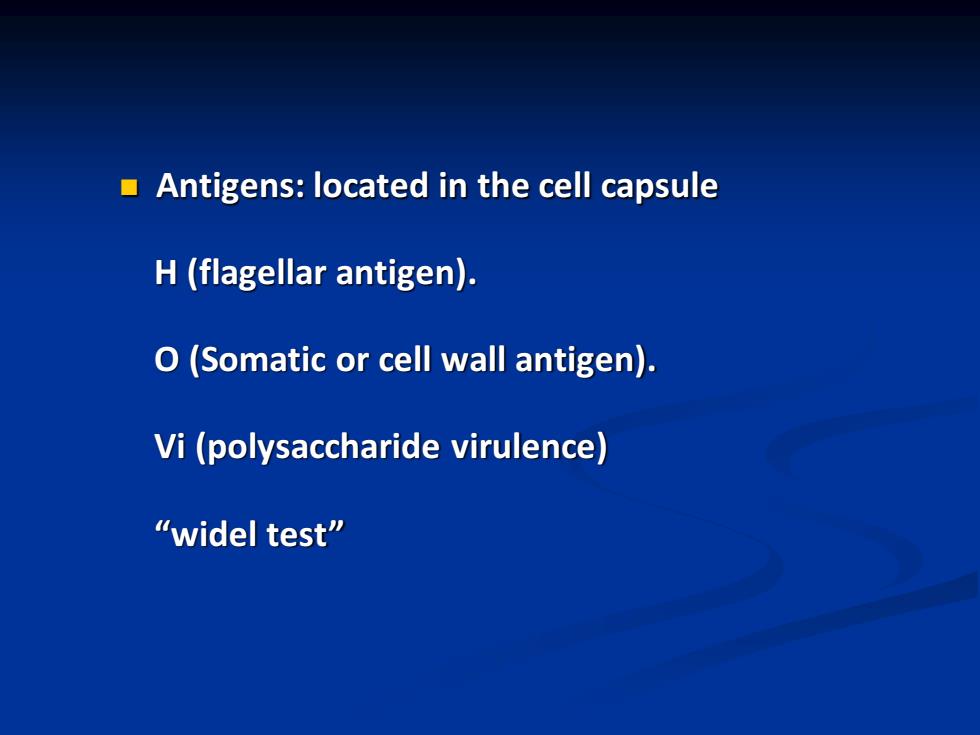 Antigens: located in the cell capsule

H (flagellar antigen).

O (Somatic or cell wall antigen).

Vi (polysaccharide virulence)

“widel test”